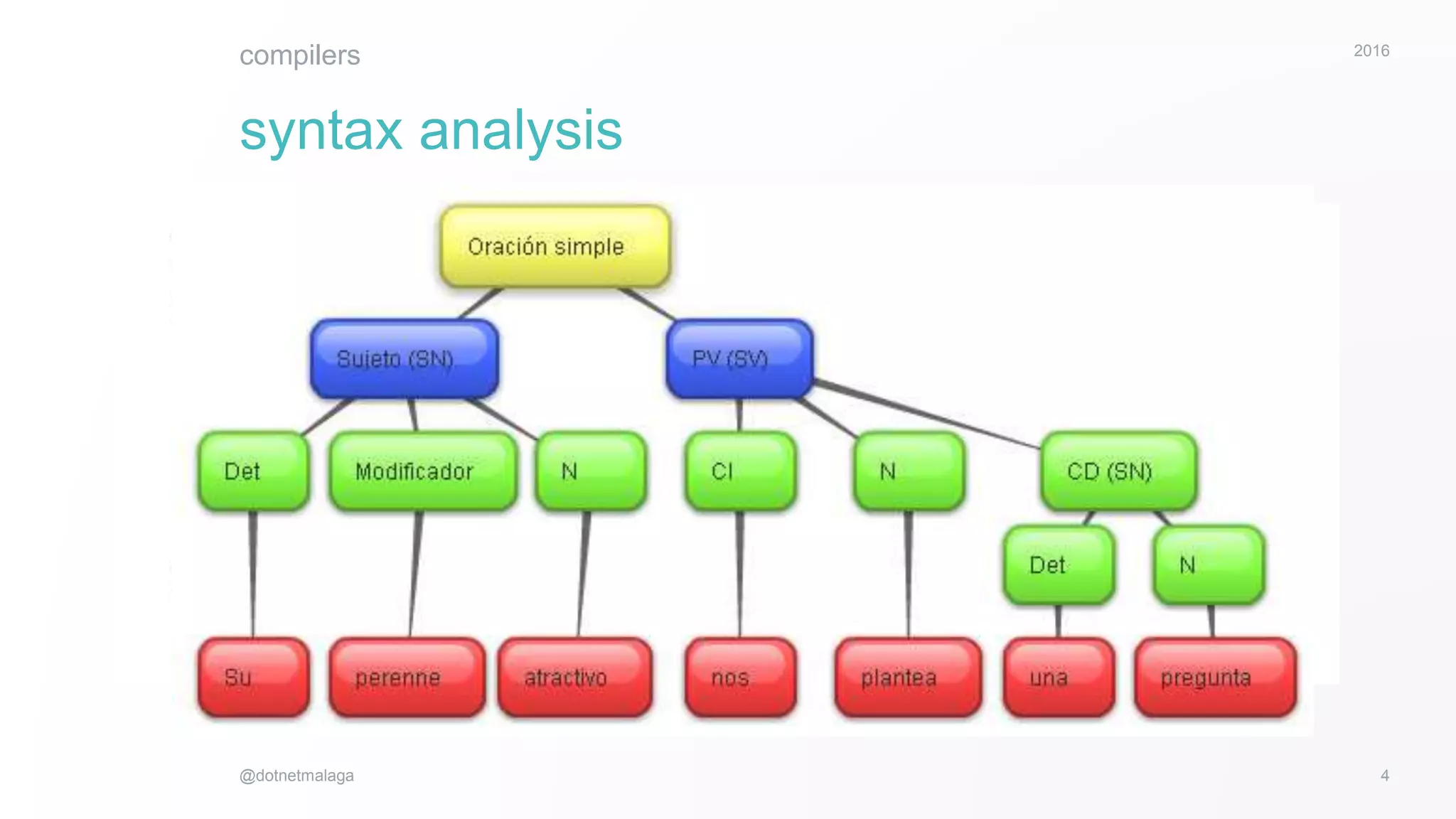 compilers

2016

syntax analysis

Oración simple

Sujeto (SN)

PV (SV)

Det

Modificador

N

CI

N

CD (SN)

Det

N

Su

perenne

atractivo

nos

plantea

una

pregunta

@dotnetmalaga

4